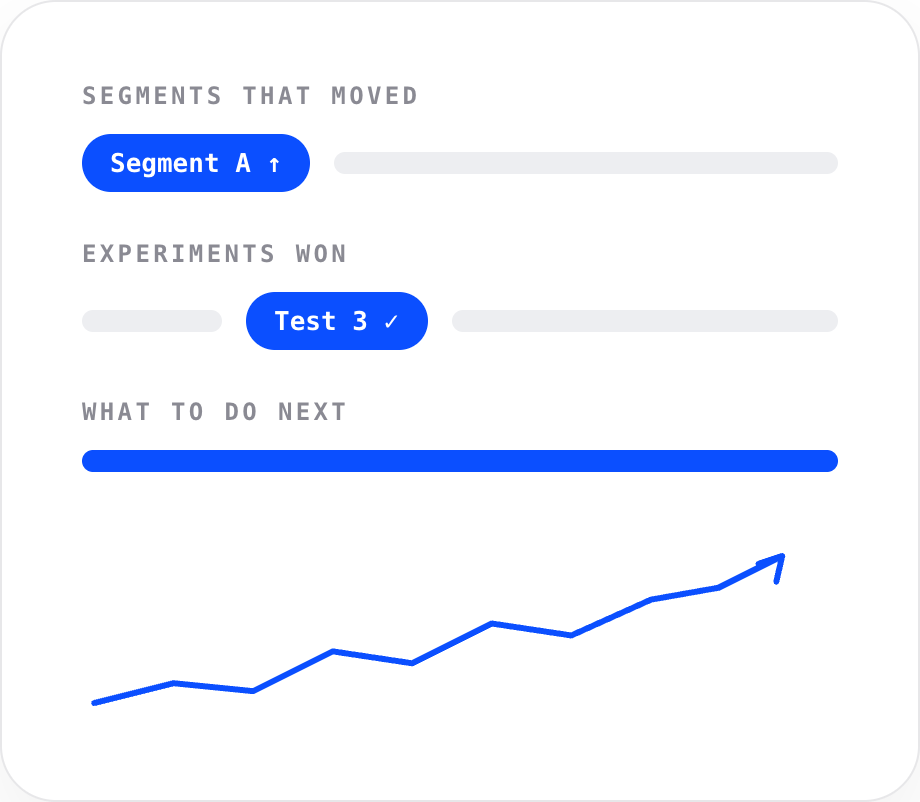 SEGMENTS THAT MOVED

Segment A ↑

EXPERIMENTS WON

Test 3 ✓

WHAT TO DO NEXT